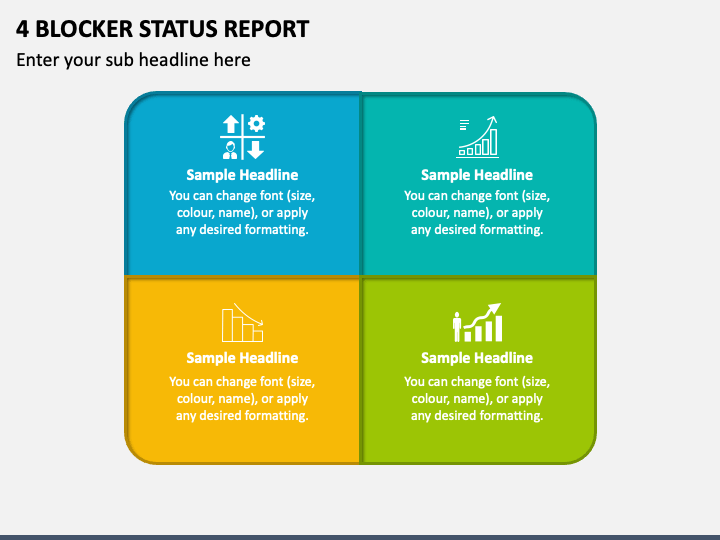 4 BLOCKER STATUS REPORT

Enter your sub headline here

Sample Headline
You can change font (size, colour, name), or apply any desired formatting.

Sample Headline
You can change font (size, colour, name), or apply any desired formatting.

Sample Headline
You can change font (size, colour, name), or apply any desired formatting.

Sample Headline
You can change font (size, colour, name), or apply any desired formatting.